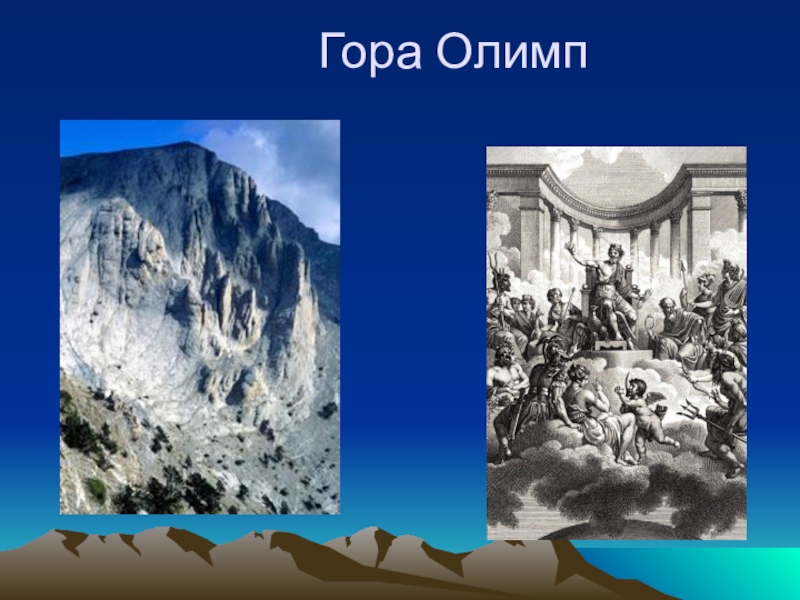 Гора Олимп